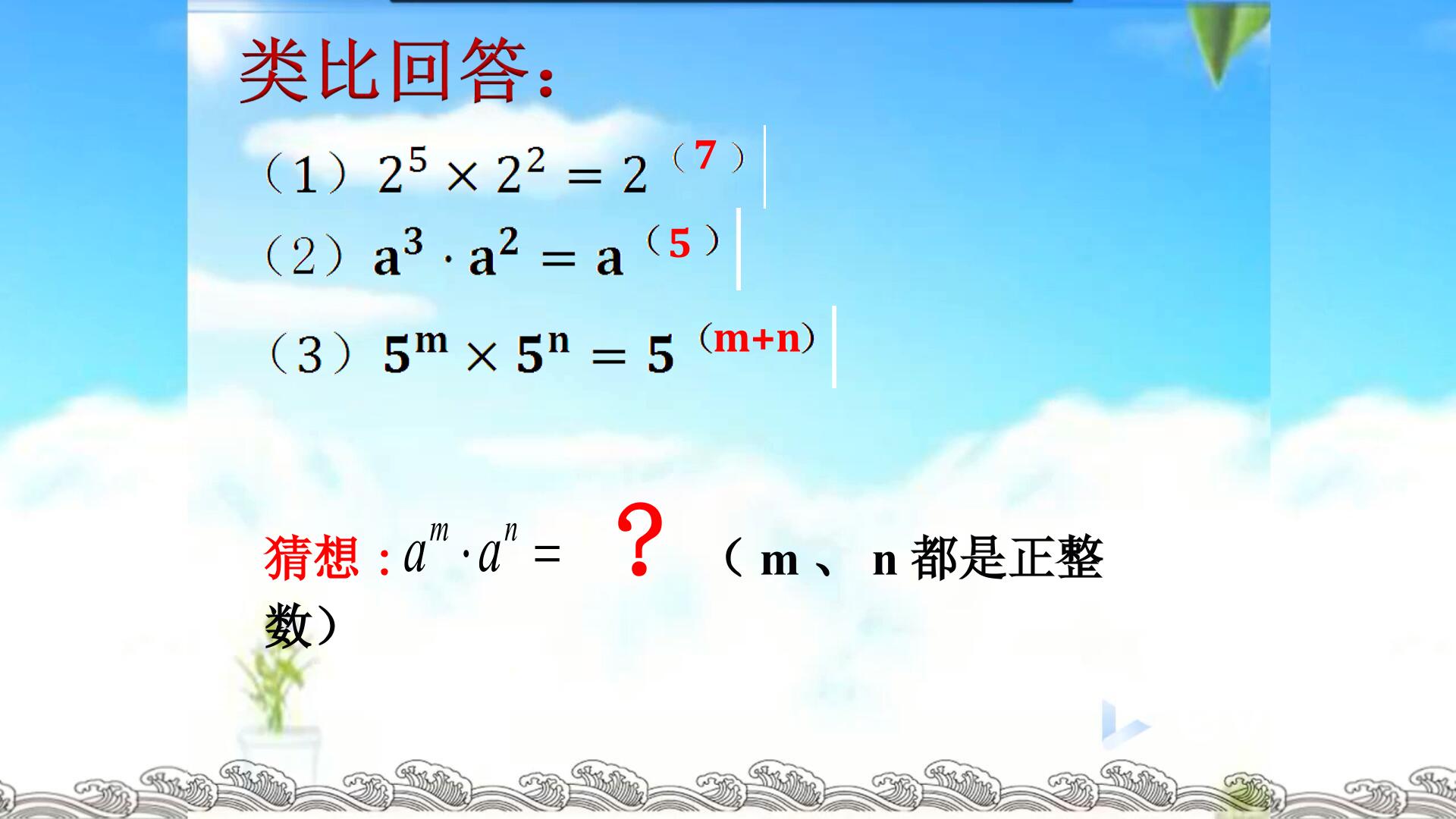 类比回答:

（1）$2^5 \times 2^2 = 2^{(7)}$

（2）$a^3 \cdot a^2 = a^{(5)}$

（3）$5^m \times 5^n = 5^{(m+n)}$

猜想：$a^m \cdot a^n =$ ？（m、n都是正整数）